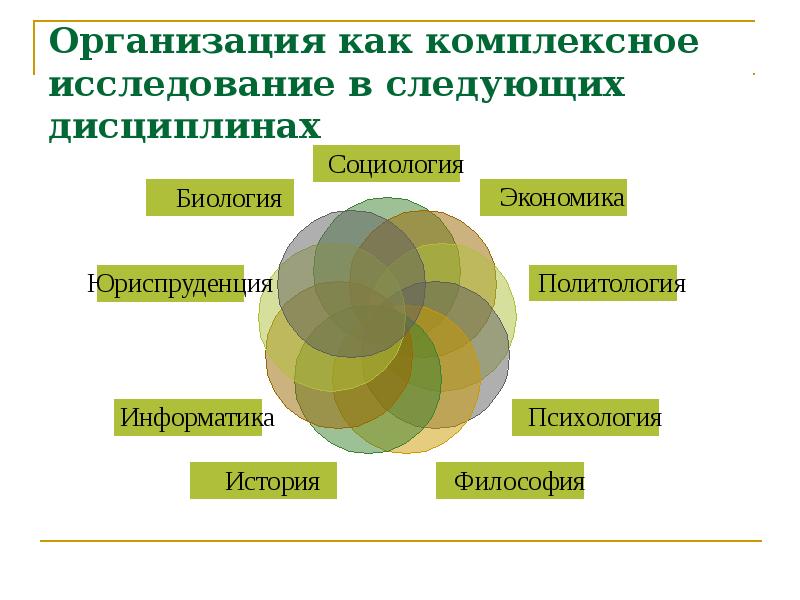 Организация как комплексное исследование в следующих дисциплинах

Социология

Биология

Экономика

Юриспруденция

Политология

Информатика

Психология

История

Философия